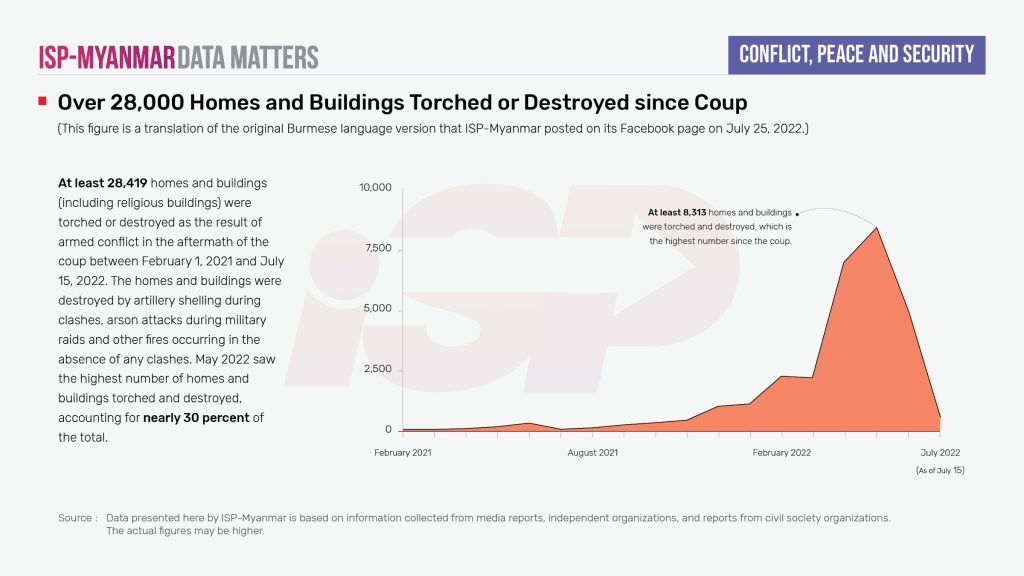 ISP-MYANMAR DATA MATTERS

CONFLICT, PEACE AND SECURITY

Over 28,000 Homes and Buildings Torched or Destroyed since Coup

(This figure is a translation of the original Burmese language version that ISP-Myanmar posted on its Facebook page on July 25, 2022.)

At least 28,419 homes and buildings (including religious buildings) were torched or destroyed as the result of armed conflict in the aftermath of the coup between February 1, 2021 and July 15, 2022. The homes and buildings were destroyed by artillery shelling during clashes, arson attacks during military raids and other fires occurring in the absence of any clashes. May 2022 saw the highest number of homes and buildings torched and destroyed, accounting for nearly 30 percent of the total.

10,000
7,500
5,000
2,500
0

At least 8,313 homes and buildings were torched and destroyed, which is the highest number since the coup.

February 2021
August 2021
February 2022
July 2022
(As of July 15)

Source : Data presented here by ISP-Myanmar is based on information collected from media reports, independent organizations, and reports from civil society organizations. The actual figures may be higher.